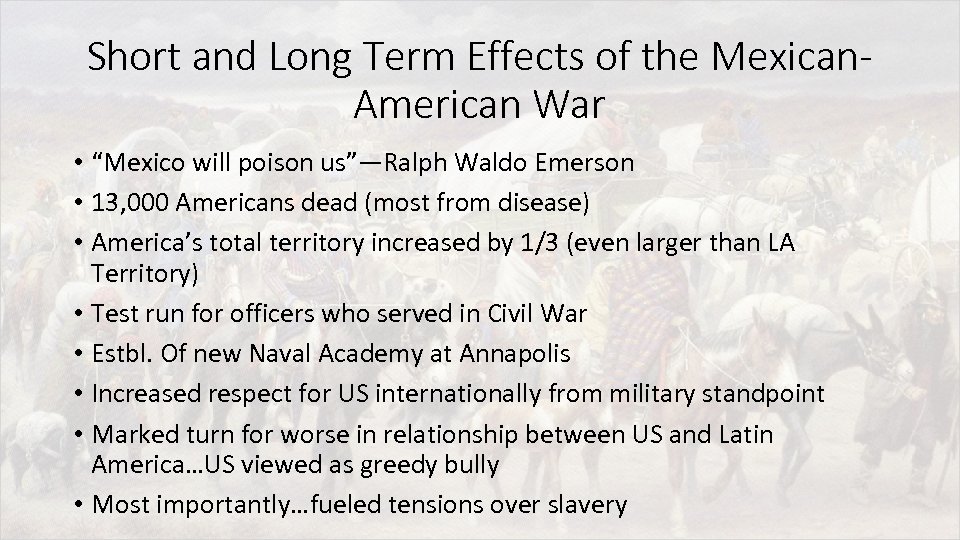 Short and Long Term Effects of the Mexican-American War

• “Mexico will poison us”—Ralph Waldo Emerson
• 13,000 Americans dead (most from disease)
• America’s total territory increased by 1/3 (even larger than LA Territory)
• Test run for officers who served in Civil War
• Estbl. Of new Naval Academy at Annapolis
• Increased respect for US internationally from military standpoint
• Marked turn for worse in relationship between US and Latin America…US viewed as greedy bully
• Most importantly…fueled tensions over slavery